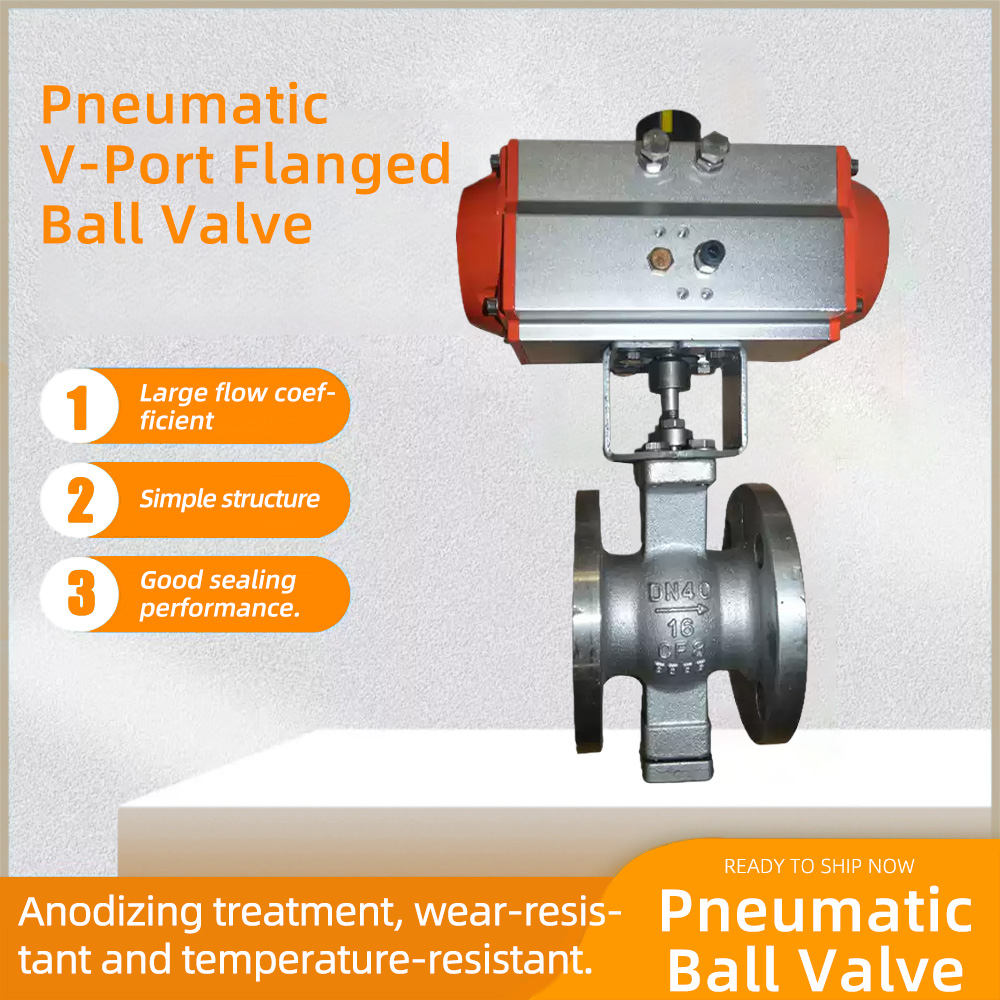 Pneumatic V-Port Flanged Ball Valve

1 Large flow coefficient

2 Simple structure

3 Good sealing performance.

DN40
16
CF8

Anodizing treatment, wear-resistant and temperature-resistant.

READY TO SHIP NOW

Pneumatic Ball Valve